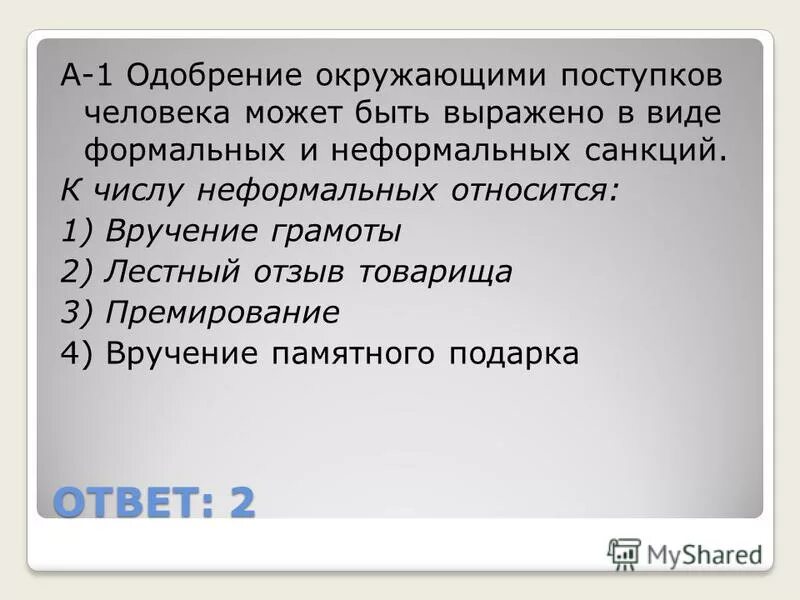 А-1 Одобрение окружающими поступков человека может быть выражено в виде формальных и неформальных санкций.

К числу неформальных относится:

1) Вручение грамоты

2) Лестный отзыв товарища

3) Премирование

4) Вручение памятного подарка

ОТВЕТ: 2

MyShared